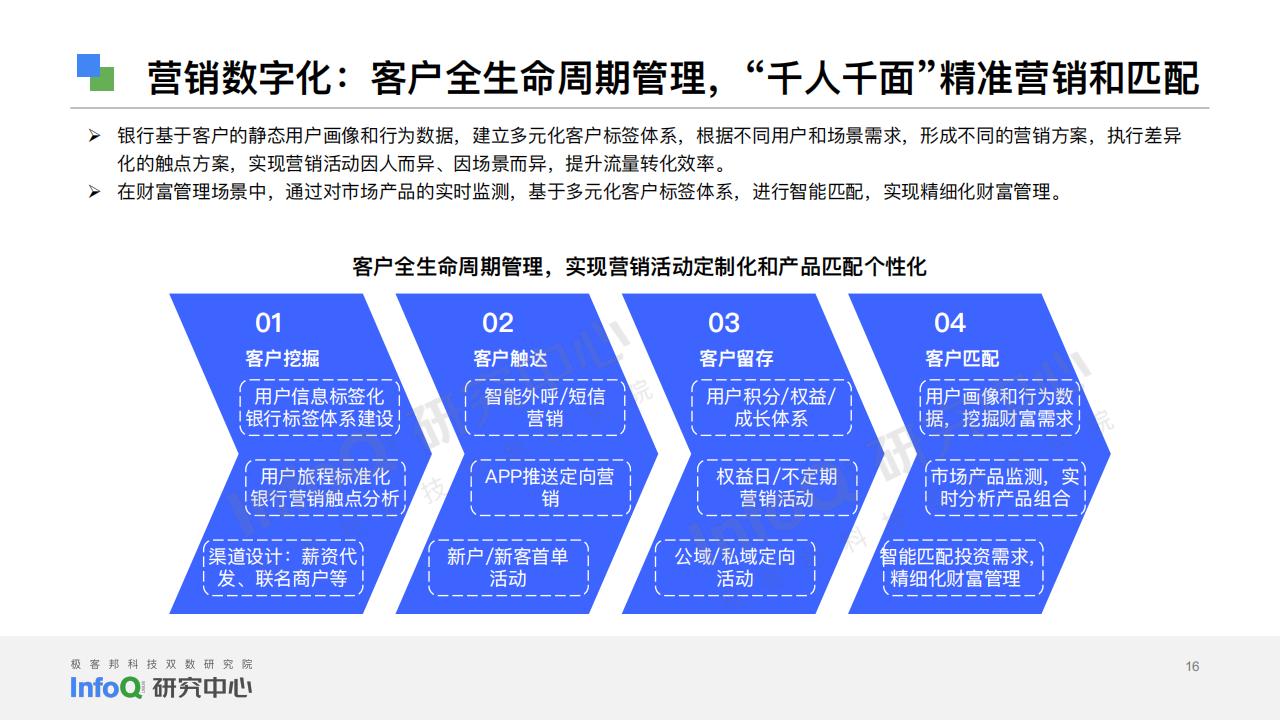 营销数字化：客户全生命周期管理，“千人千面”精准营销和匹配

➢ 银行基于客户的静态用户画像和行为数据，建立多元化客户标签体系，根据不同用户和场景需求，形成不同的营销方案，执行差异化的触点方案，实现营销活动因人而异、因场景而异，提升流量转化效率。
➢ 在财富管理场景中，通过对市场产品的实时监测，基于多元化客户标签体系，进行智能匹配，实现精细化财富管理。

客户全生命周期管理，实现营销活动定制化和产品匹配个性化

01
客户挖掘
用户信息标签化
银行标签体系建设
用户旅程标准化
银行营销触点分析
渠道设计：薪资代发、联名商户等

02
客户触达
智能外呼/短信营销
APP推送定向营销
新户/新客首单活动

03
客户留存
用户积分/权益/成长体系
权益日/不定期营销活动
公域/私域定向活动

04
客户匹配
用户画像和行为数据，挖掘财富需求
市场产品监测，实时分析产品组合
智能匹配投资需求，精细化财富管理

极客邦科技双数研究院
InfoQ 研究中心
16